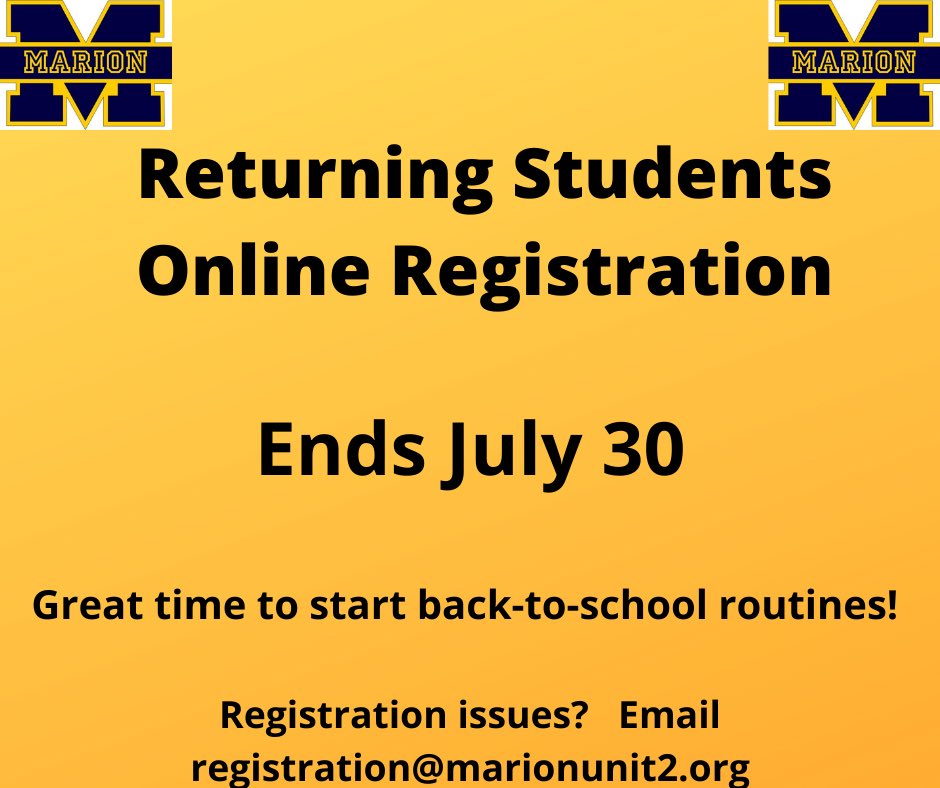 MARION

MARION

Returning Students Online Registration

Ends July 30

Great time to start back-to-school routines!

Registration issues? Email registration@marionunit2.org